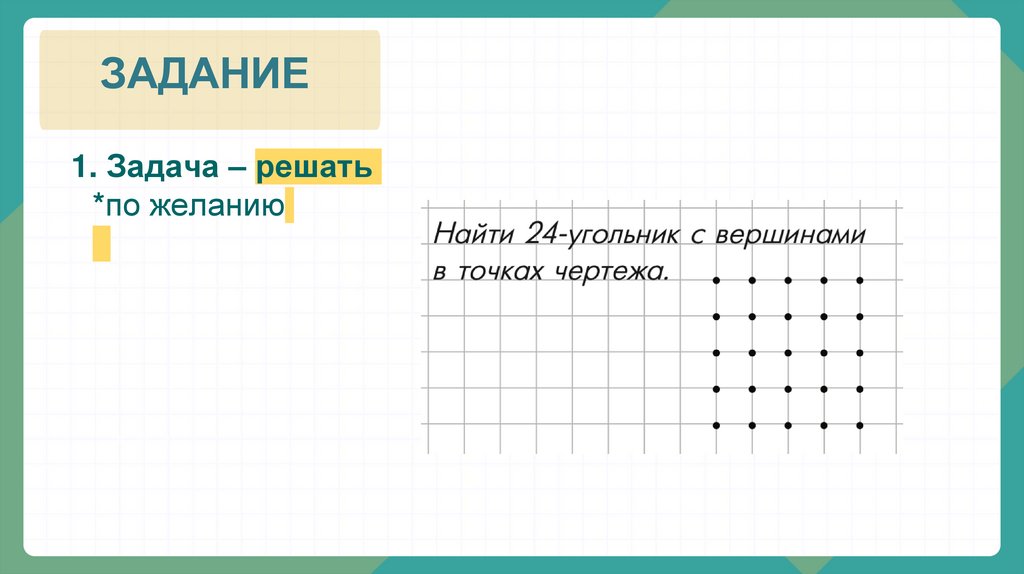 ЗАДАНИЕ

1. Задача – решать
*по желанию

Найти 24-угольник с вершинами в точках чертежа.